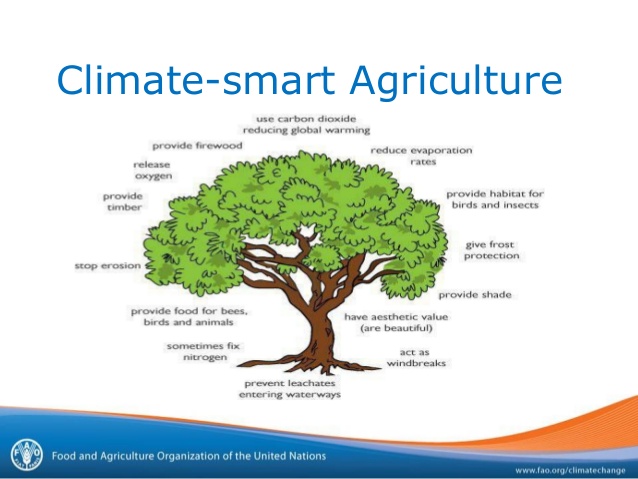 Climate-smart Agriculture

use carbon dioxide reducing global warming

provide firewood

reduce evaporation rates

release oxygen

provide timber

provide habitat for birds and insects

give frost protection

stop erosion

provide shade

provide food for bees, birds and animals

have aesthetic value (are beautiful)

sometimes fix nitrogen

act as windbreaks

prevent leachates entering waterways

FAO

Food and Agriculture Organization of the United Nations

www.fao.org/climatechange